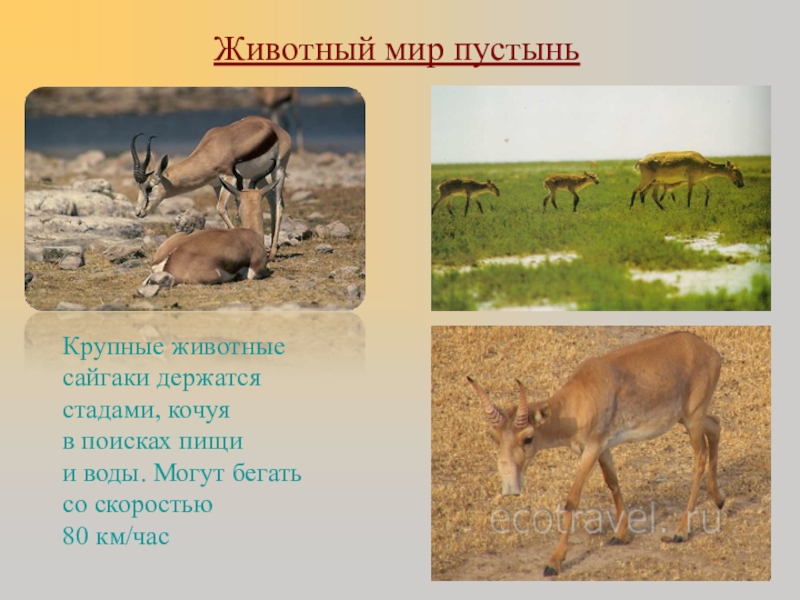 Животный мир пустынь

Крупные животные сайгаки держатся стадами, кочуя в поисках пищи и воды. Могут бегать со скоростью 80 км/час

ecotravel.ru